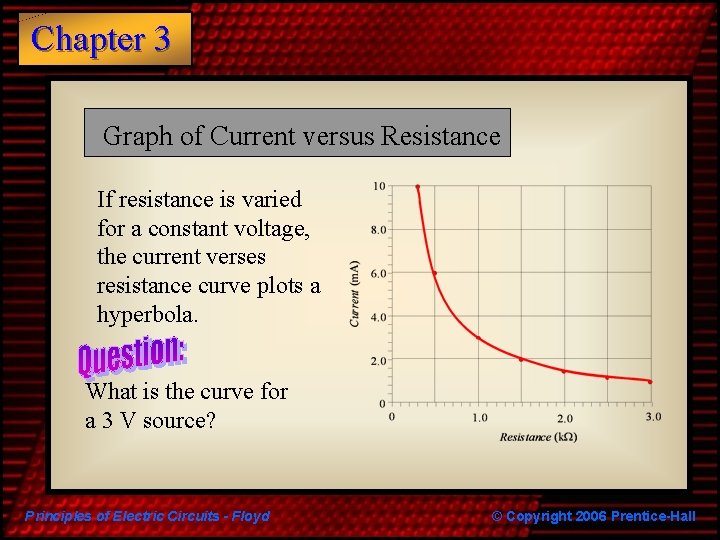 Chapter 3

Graph of Current versus Resistance

If resistance is varied for a constant voltage, the current verses resistance curve plots a hyperbola.

Question:

What is the curve for a 3 V source?

10
8.0
6.0
4.0
2.0
0
Current (mA)
0
1.0
2.0
3.0
Resistance (kΩ)

Principles of Electric Circuits - Floyd

© Copyright 2006 Prentice-Hall